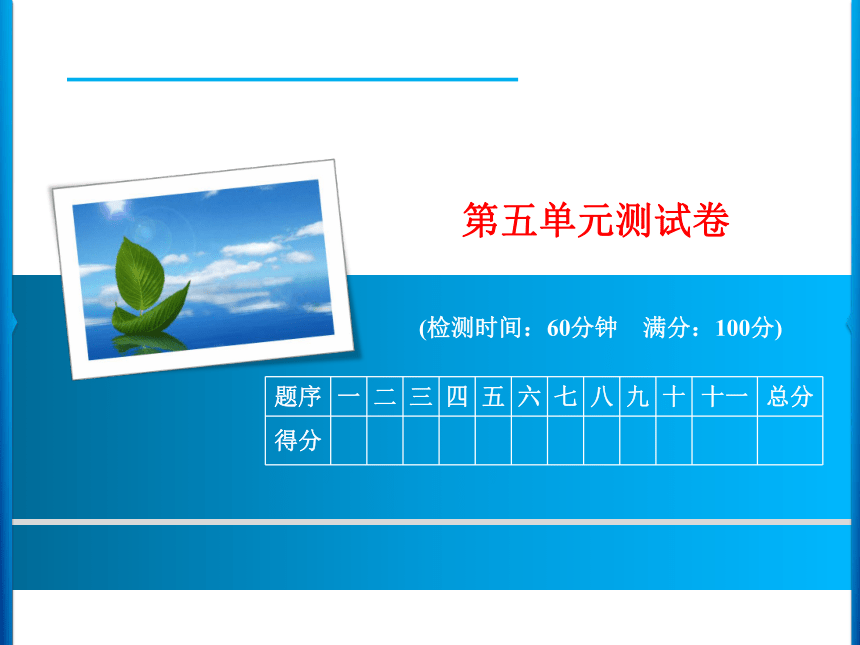 第五单元测试卷

(检测时间：60分钟　满分：100分)

| 题序 | 一 | 二 | 三 | 四 | 五 | 六 | 七 | 八 | 九 | 十 | 十一 | 总分 |
|---|---|---|---|---|---|---|---|---|---|---|---|---|
| 得分 | | | | | | | | | | | | |